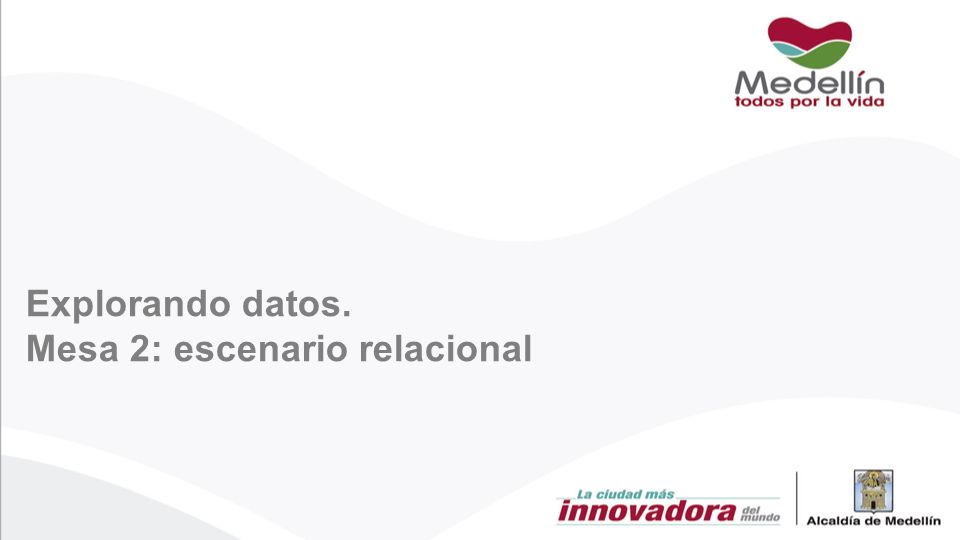 Medellín
todos por la vida

Explorando datos.
Mesa 2: escenario relacional

La ciudad más
innovadora del mundo

Alcaldía de Medellín